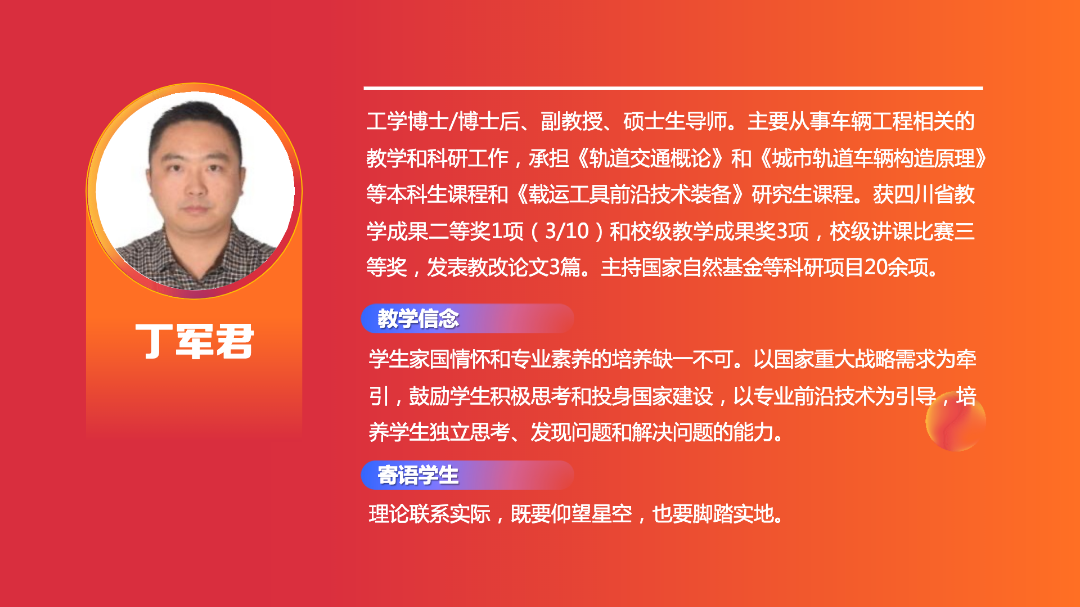 丁军君

工学博士/博士后、副教授、硕士生导师。主要从事车辆工程相关的教学和科研工作，承担《轨道交通概论》和《城市轨道车辆构造原理》等本科生课程和《载运工具前沿技术装备》研究生课程。获四川省教学成果二等奖1项（3/10）和校级教学成果奖3项，校级讲课比赛三等奖，发表教改论文3篇。主持国家自然基金等科研项目20余项。

教学信念

学生家国情怀和专业素养的培养缺一不可。以国家重大战略需求为牵引，鼓励学生积极思考和投身国家建设，以专业前沿技术为引导，培养学生独立思考、发现问题和解决问题的能力。

寄语学生

理论联系实际，既要仰望星空，也要脚踏实地。